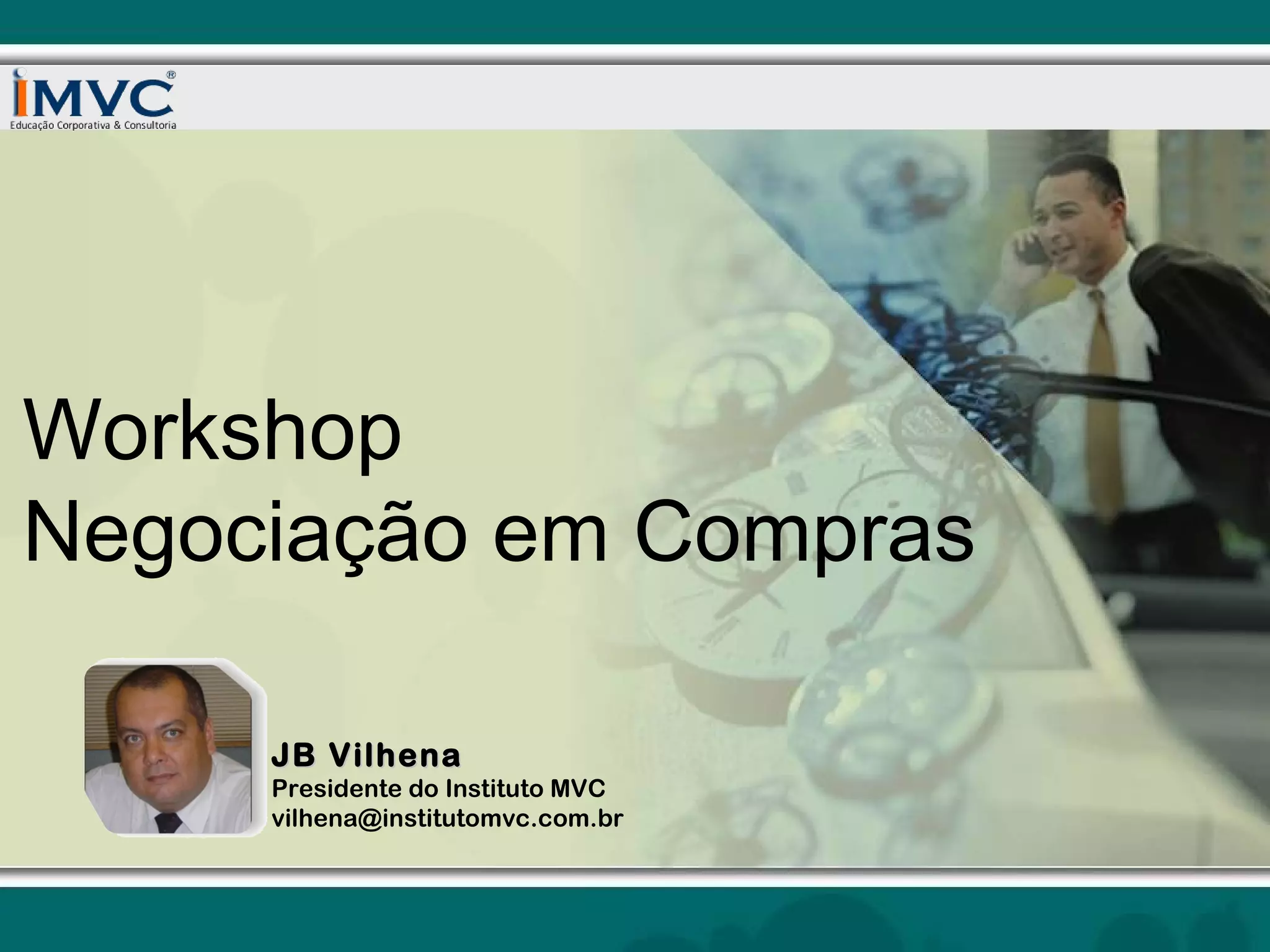 iMVC®
Educação Corporativa & Consultoria

Workshop
Negociação em Compras

JB Vilhena
Presidente do Instituto MVC
vilhena@institutomvc.com.br